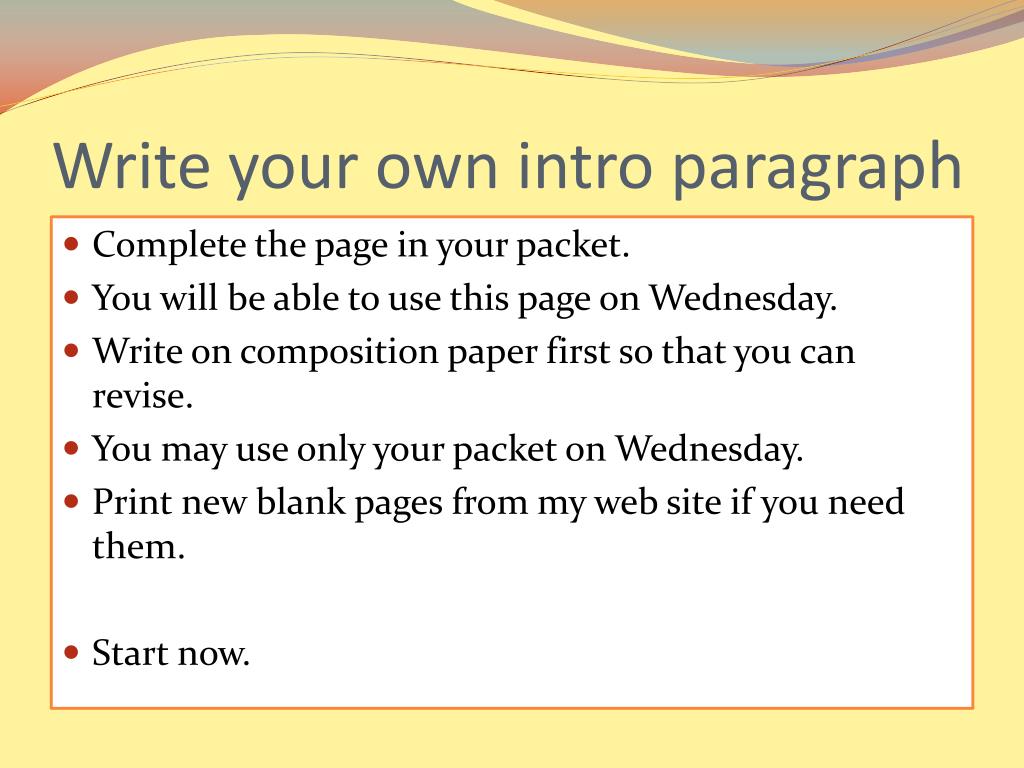 Write your own intro paragraph

- Complete the page in your packet.
- You will be able to use this page on Wednesday.
- Write on composition paper first so that you can revise.
- You may use only your packet on Wednesday.
- Print new blank pages from my web site if you need them.

- Start now.